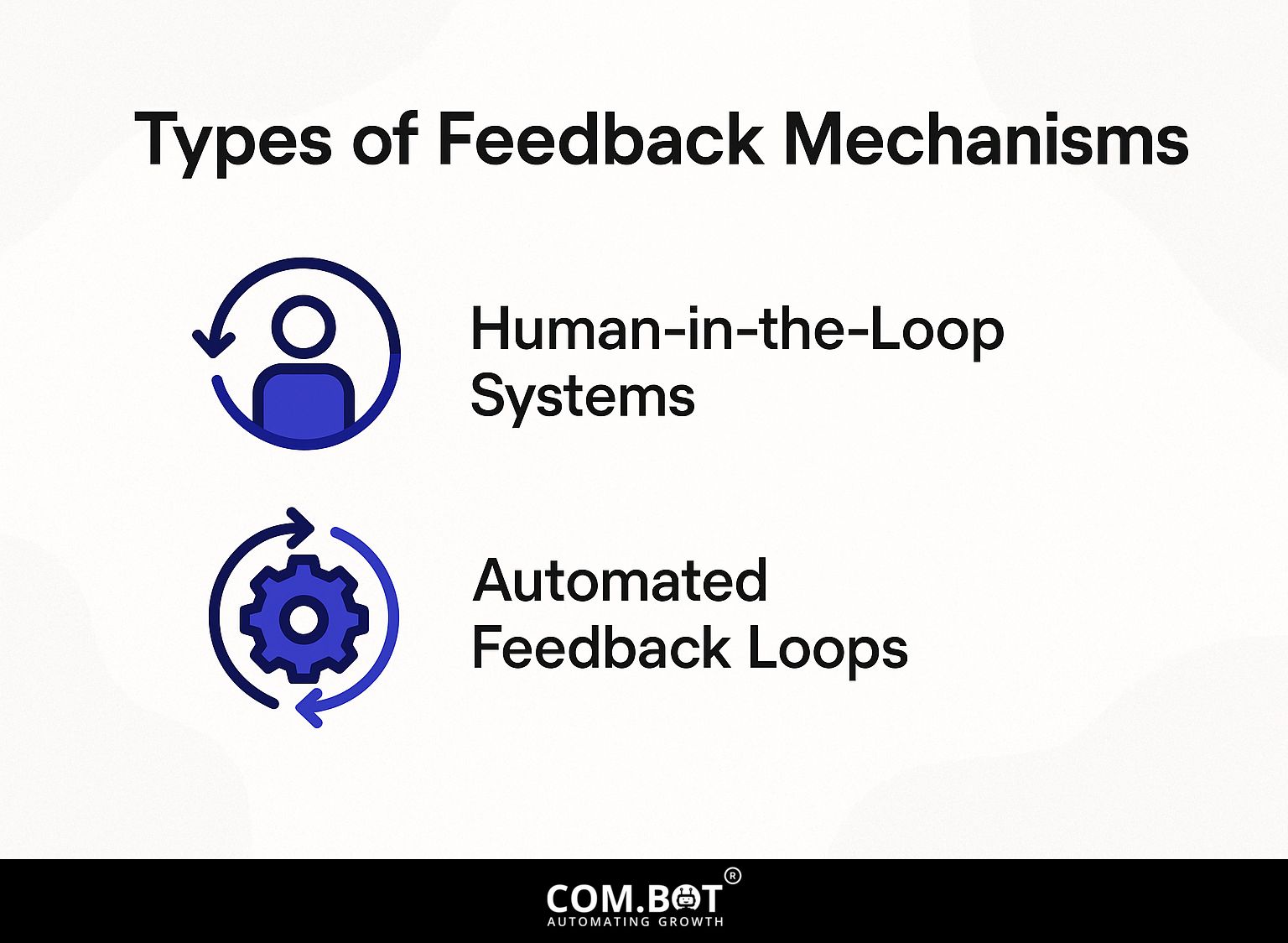 Types of Feedback Mechanisms

Human-in-the-Loop Systems

Automated Feedback Loops

COM.BOT®
AUTOMATING GROWTH